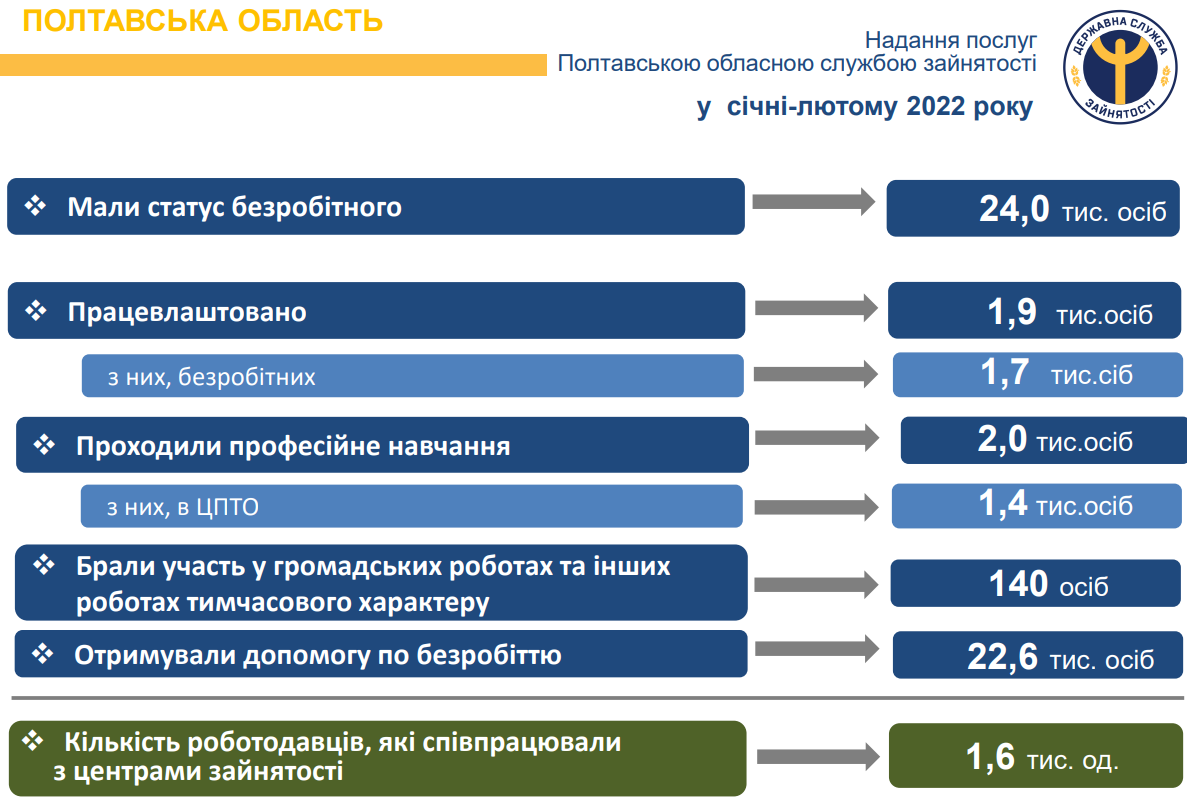 ПОЛТАВСЬКА ОБЛАСТЬ

Надання послуг
Полтавською обласною службою зайнятості

у січні-лютому 2022 року

ДЕРЖАВНА СЛУЖБА ЗАЙНЯТОСТІ

❖ Мали статус безробітного

24,0 тис. осіб

❖ Працевлаштовано

1,9 тис.осіб

з них, безробітних

1,7 тис.сіб

❖ Проходили професійне навчання

2,0 тис.осіб

з них, в ЦПТО

1,4 тис.осіб

❖ Брали участь у громадських роботах та інших роботах тимчасового характеру

140 осіб

❖ Отримували допомогу по безробіттю

22,6 тис. осіб

❖ Кількість роботодавців, які співпрацювали з центрами зайнятості

1,6 тис. од.